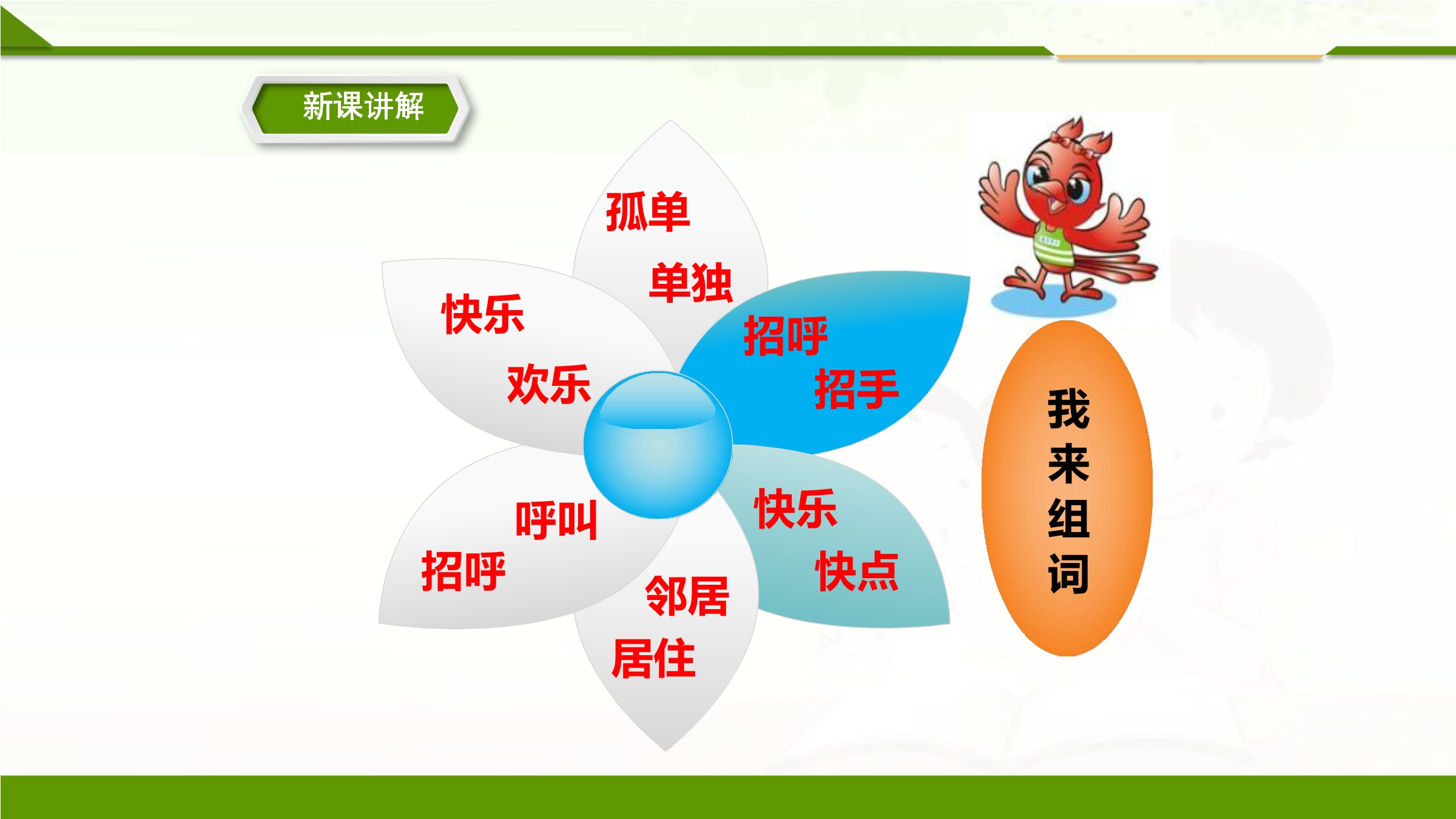 新课讲解

孤单
单独

快乐
欢乐

招呼
招手

呼叫
招呼

快乐
快点

邻居
居住

我来组词